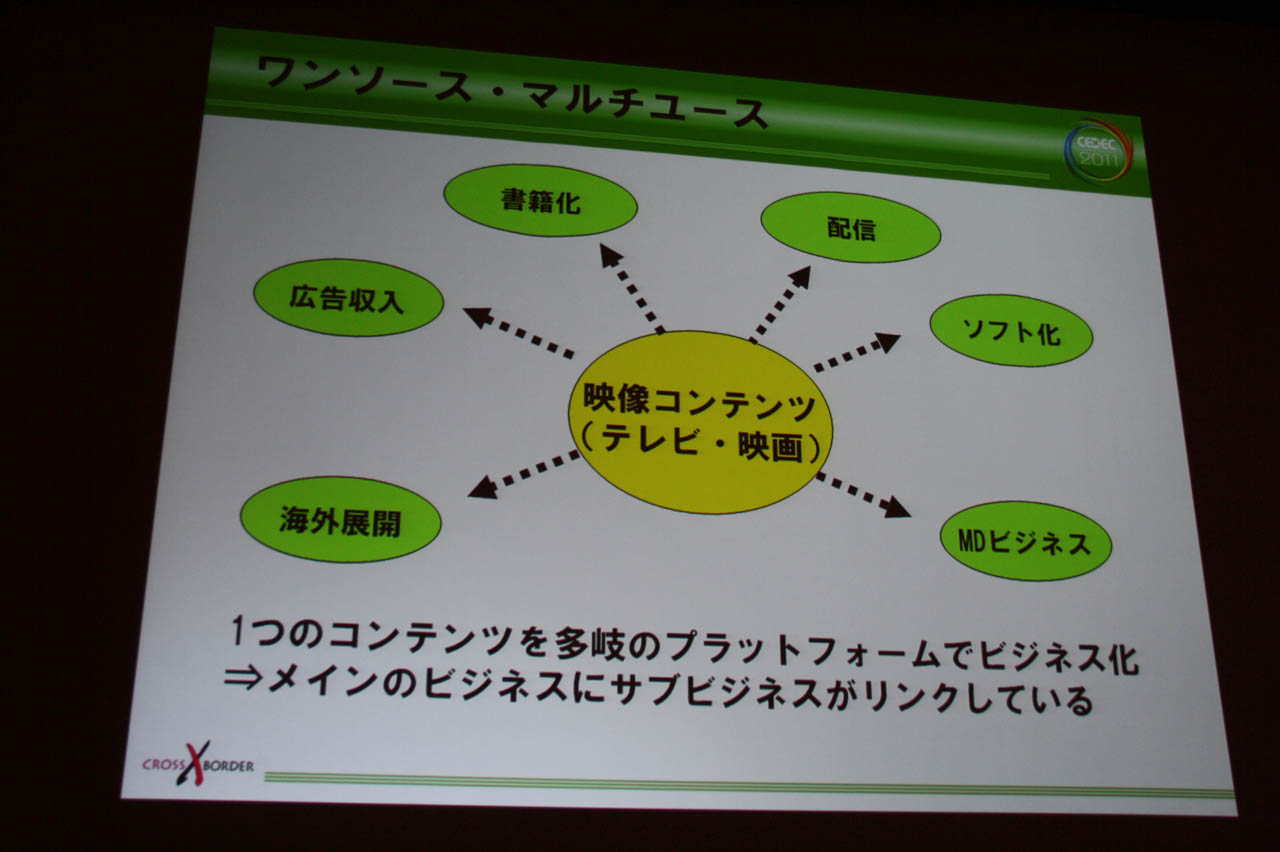 ワンソース・マルチユース

CEDEC 2011

書籍化

配信

広告収入

ソフト化

映像コンテンツ
（テレビ・映画）

海外展開

MDビジネス

1つのコンテンツを多岐のプラットフォームでビジネス化
⇒メインのビジネスにサブビジネスがリンクしている

CROSS X BORDER